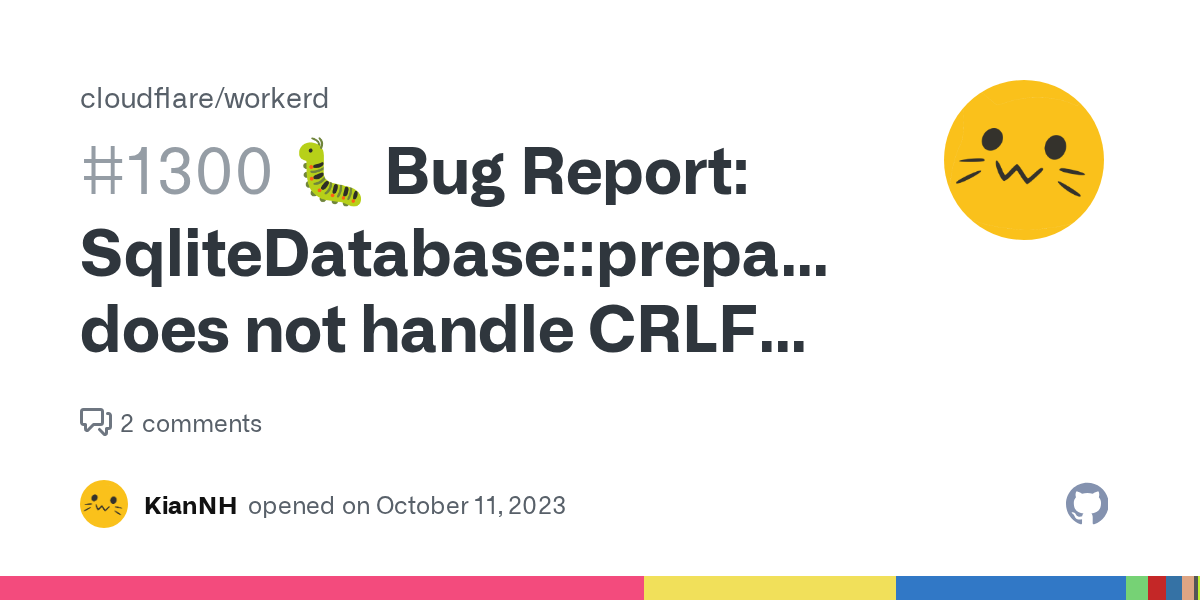 cloudflare/workerd

#1300 🐛 Bug Report: SqliteDatabase::prepa... does not handle CRLF...

2 comments

KianNH opened on October 11, 2023